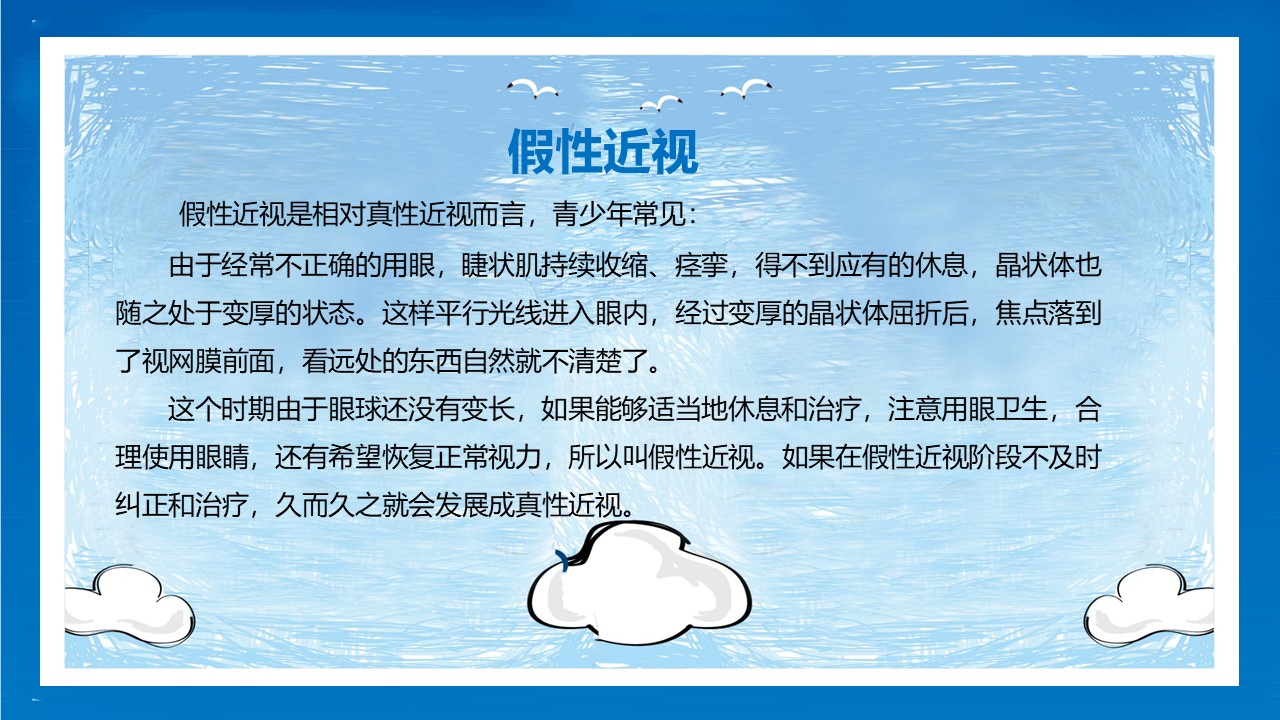 假性近视

假性近视是相对真性近视而言，青少年常见：

由于经常不正确的用眼，睫状肌持续收缩、痉挛，得不到应有的休息，晶状体也随之处于变厚的状态。这样平行光线进入眼内，经过变厚的晶状体屈折后，焦点落到了视网膜前面，看远处的东西自然就不清楚了。

这个时期由于眼球还没有变长，如果能够适当地休息和治疗，注意用眼卫生，合理使用眼睛，还有希望恢复正常视力，所以叫假性近视。如果在假性近视阶段不及时纠正和治疗，久而久之就会发展成真性近视。